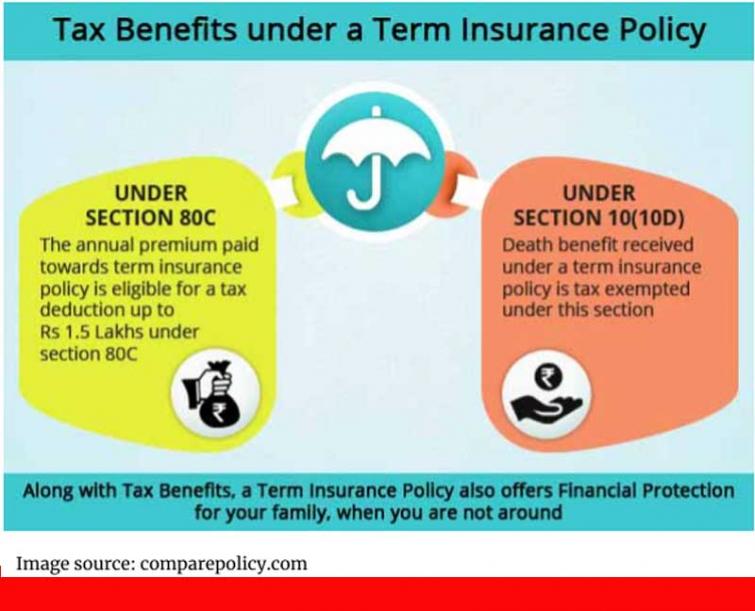 Tax Benefits under a Term Insurance Policy

UNDER SECTION 80C
The annual premium paid towards term insurance policy is eligible for a tax deduction up to Rs 1.5 Lakhs under section 80C

UNDER SECTION 10(10D)
Death benefit received under a term insurance policy is tax exempted under this section

Along with Tax Benefits, a Term Insurance Policy also offers Financial Protection for your family, when you are not around

Image source: comparepolicy.com